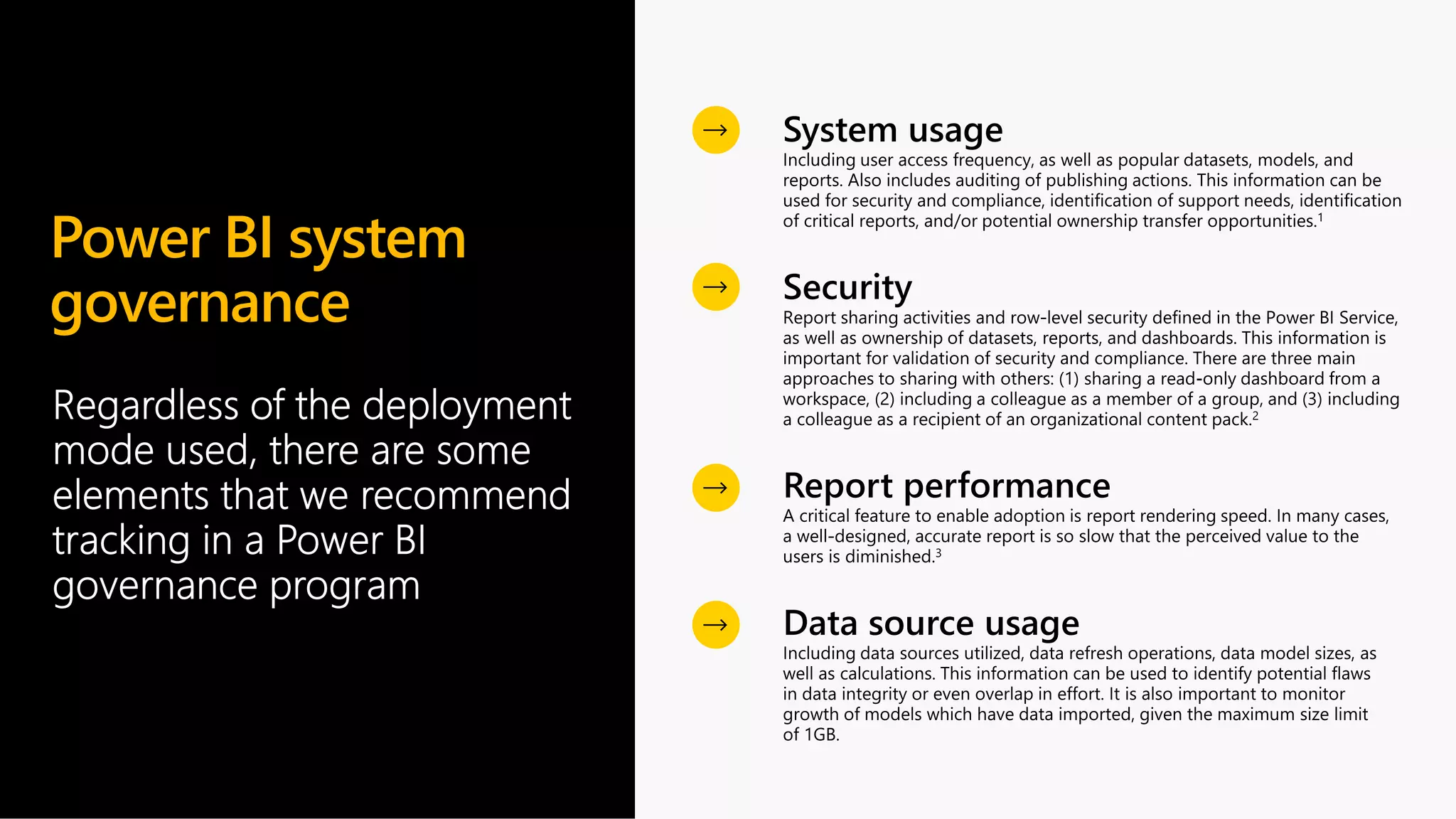 Power BI system governance

Regardless of the deployment mode used, there are some elements that we recommend tracking in a Power BI governance program

System usage
Including user access frequency, as well as popular datasets, models, and reports. Also includes auditing of publishing actions. This information can be used for security and compliance, identification of support needs, identification of critical reports, and/or potential ownership transfer opportunities.$^1$

Security
Report sharing activities and row-level security defined in the Power BI Service, as well as ownership of datasets, reports, and dashboards. This information is important for validation of security and compliance. There are three main approaches to sharing with others: (1) sharing a read-only dashboard from a workspace, (2) including a colleague as a member of a group, and (3) including a colleague as a recipient of an organizational content pack.$^2$

Report performance
A critical feature to enable adoption is report rendering speed. In many cases, a well-designed, accurate report is so slow that the perceived value to the users is diminished.$^3$

Data source usage
Including data sources utilized, data refresh operations, data model sizes, as well as calculations. This information can be used to identify potential flaws in data integrity or even overlap in effort. It is also important to monitor growth of models which have data imported, given the maximum size limit of 1GB.